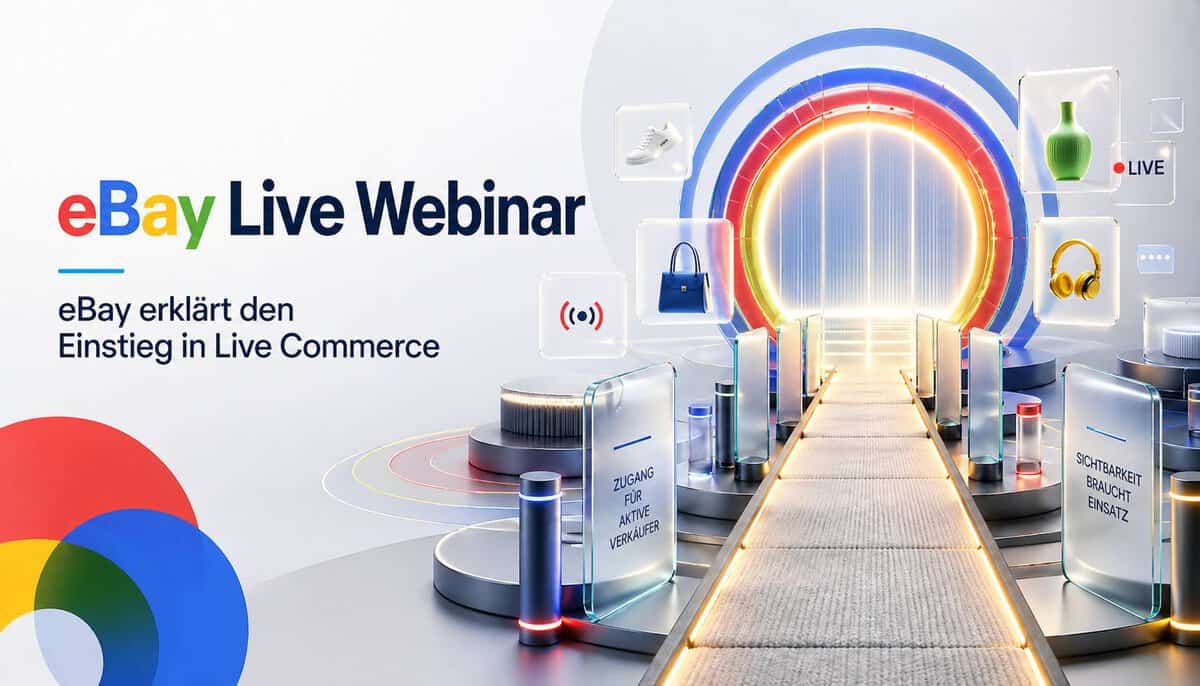 eBay Live Webinar

eBay erklärt den Einstieg in Live Commerce

LIVE

ZUGANG FÜR AKTIVE VERKÄUFER

SICHTBARKEIT BRAUCHT EINSATZ